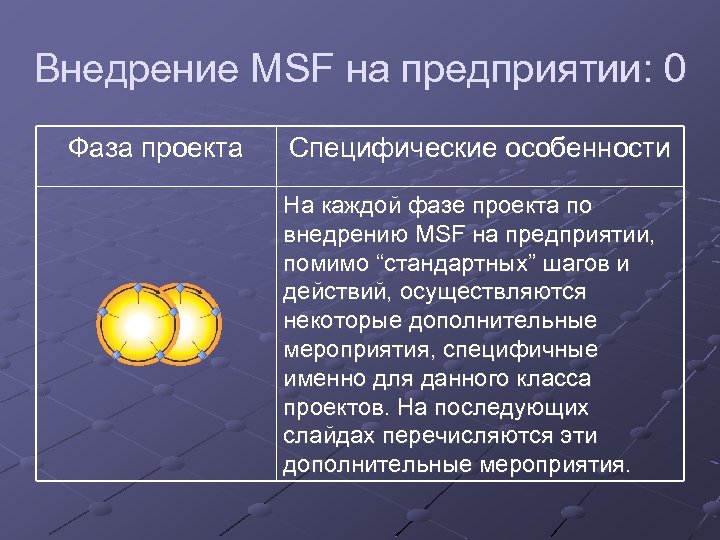 Внедрение MSF на предприятии: 0

| Фаза проекта | Специфические особенности |
|---|---|
| | На каждой фазе проекта по внедрению MSF на предприятии, помимо “стандартных” шагов и действий, осуществляются некоторые дополнительные мероприятия, специфичные именно для данного класса проектов. На последующих слайдах перечисляются эти дополнительные мероприятия. |